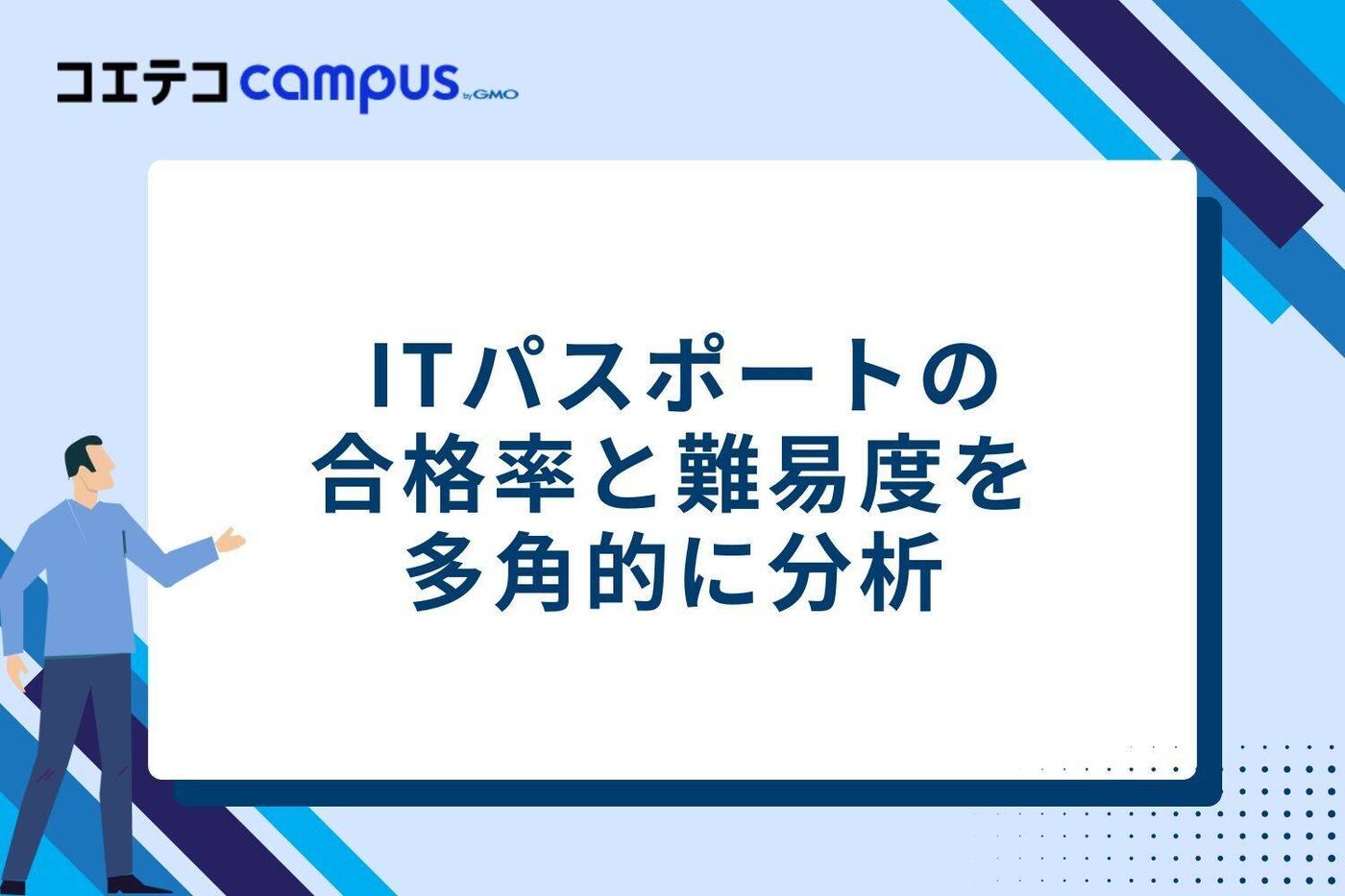 コエテコ campus by GMO

ITパスポートの
合格率と難易度を
多角的に分析